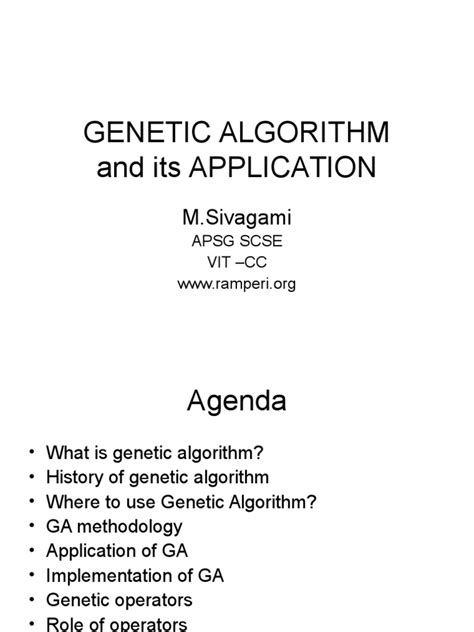 GENETIC ALGORITHM and its APPLICATION

M.Sivagami
APSG SCSE
VIT –CC
www.ramperi.org

Agenda

• What is genetic algorithm?
• History of genetic algorithm
• Where to use Genetic Algorithm?
• GA methodology
• Application of GA
• Implementation of GA
• Genetic operators
• Role of operators